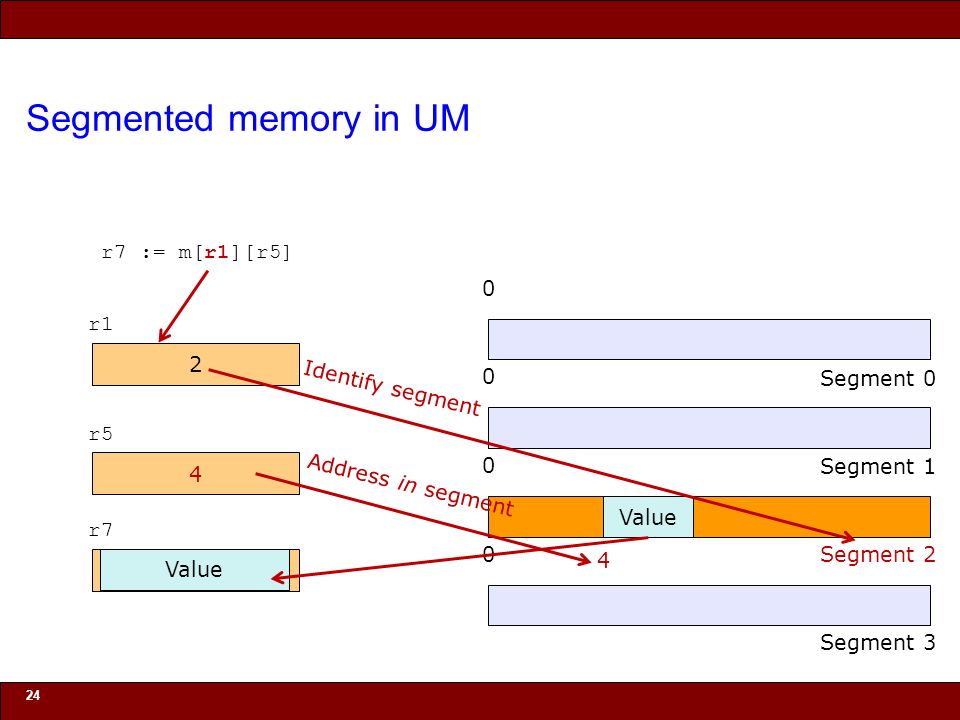 Segmented memory in UM

r7 := m[r1][r5]

r1

2

Identify segment

r5

4

Address in segment

r7

Value

0

0

Segment 0

0

Segment 1

Value

0

4

Segment 2

Segment 3

24